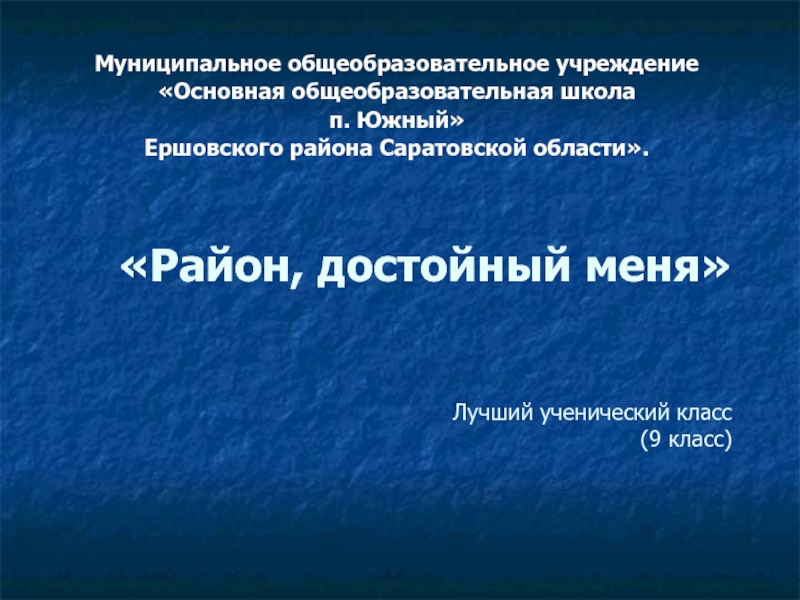 Муниципальное общеобразовательное учреждение «Основная общеобразовательная школа п. Южный» Ершовского района Саратовской области».

«Район, достойный меня»

Лучший ученический класс
(9 класс)